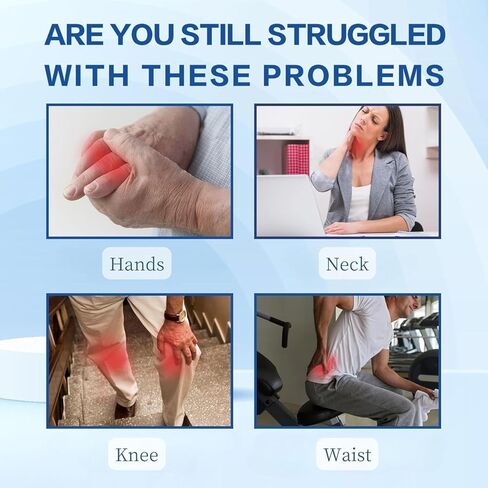 ARE YOU STILL STRUGGLED WITH THESE PROBLEMS

Hands

Neck

Knee

Waist